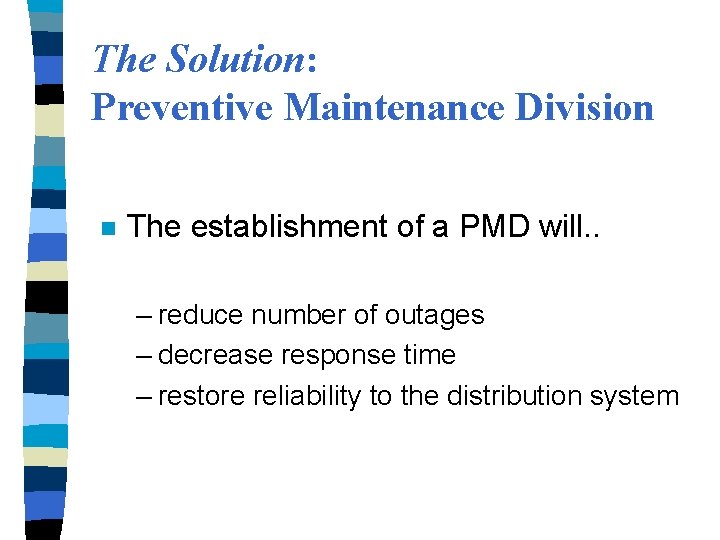 The Solution:
Preventive Maintenance Division

The establishment of a PMD will..

– reduce number of outages
– decrease response time
– restore reliability to the distribution system